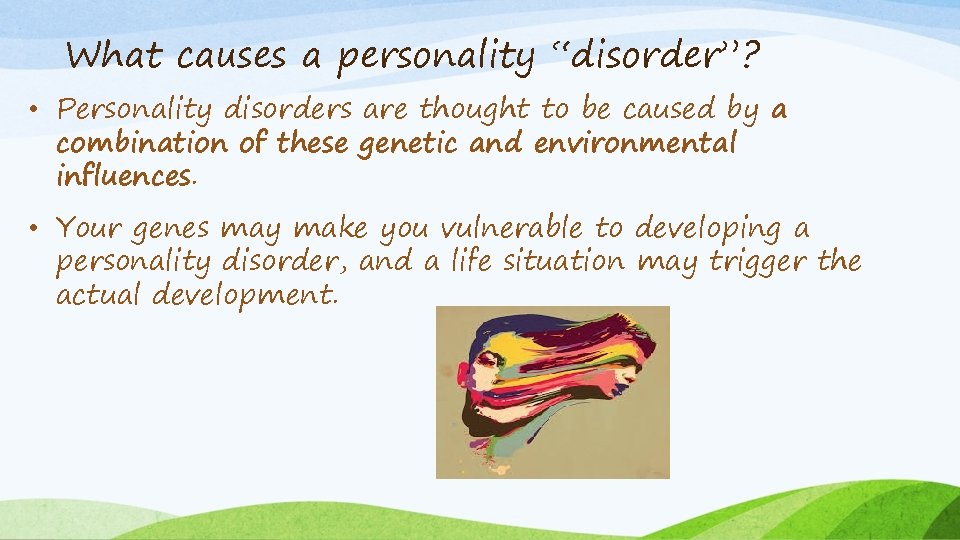 What causes a personality “disorder”?

• Personality disorders are thought to be caused by a combination of these genetic and environmental influences.

• Your genes may make you vulnerable to developing a personality disorder, and a life situation may trigger the actual development.